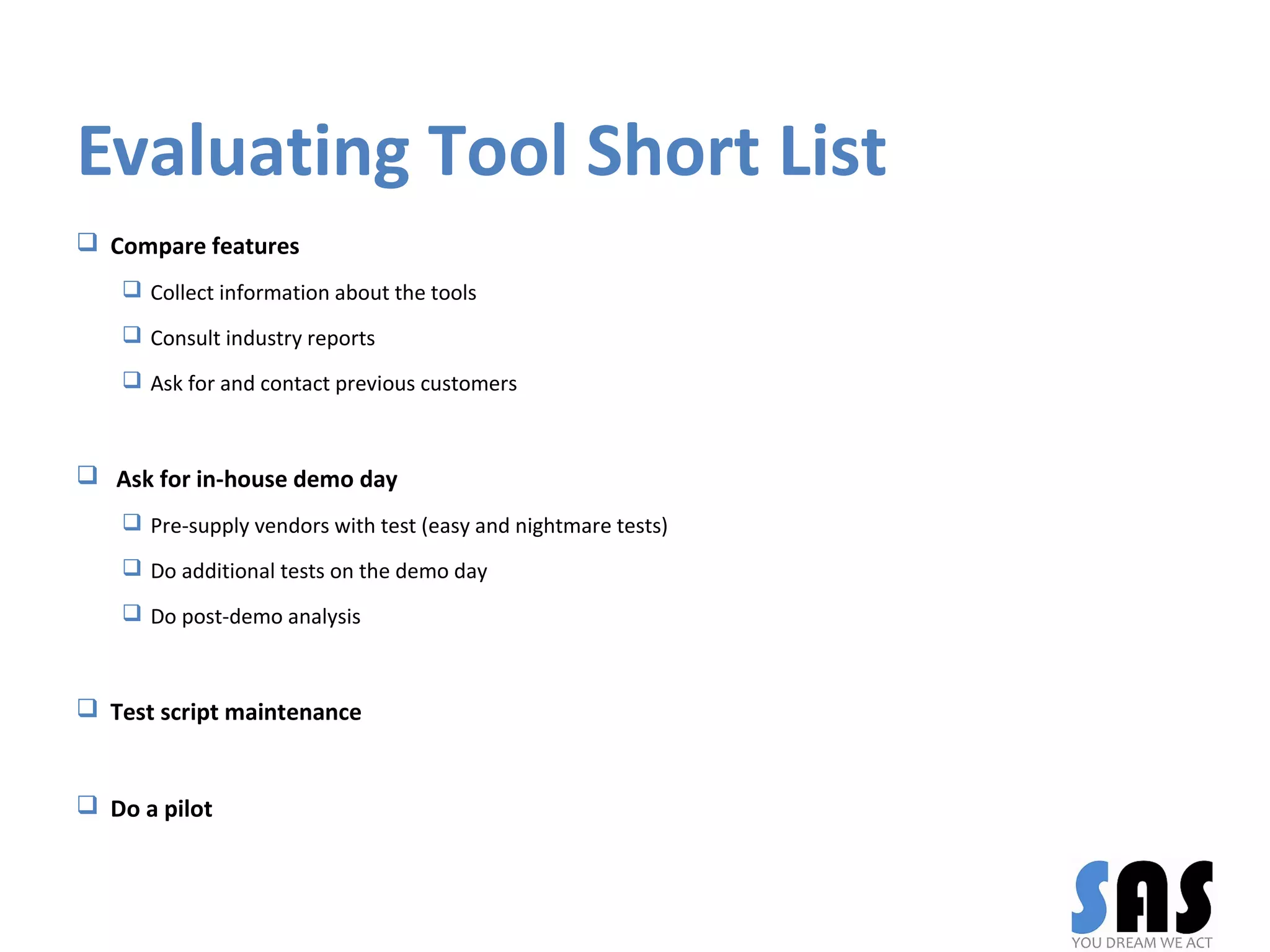 Evaluating Tool Short List

❑ Compare features

❑ Collect information about the tools

❑ Consult industry reports

❑ Ask for and contact previous customers

❑ Ask for in-house demo day

❑ Pre-supply vendors with test (easy and nightmare tests)

❑ Do additional tests on the demo day

❑ Do post-demo analysis

❑ Test script maintenance

❑ Do a pilot

SAS
YOU DREAM WE ACT